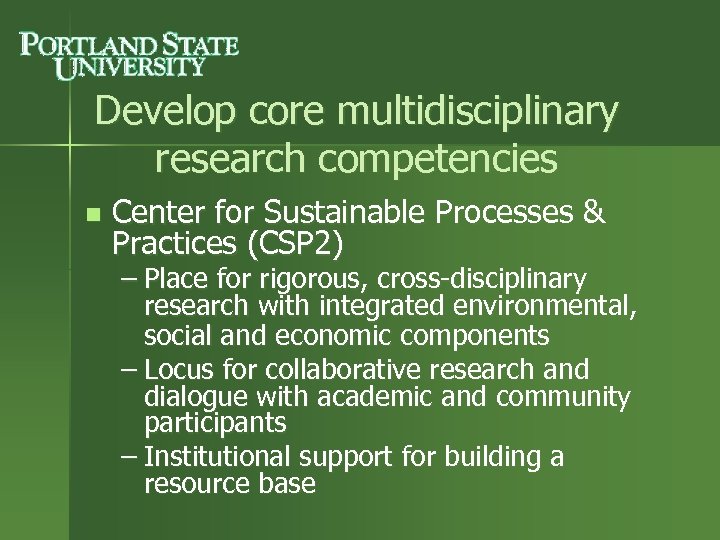 PORTLAND STATE UNIVERSITY

Develop core multidisciplinary research competencies

■ Center for Sustainable Processes & Practices (CSP2)
– Place for rigorous, cross-disciplinary research with integrated environmental, social and economic components
– Locus for collaborative research and dialogue with academic and community participants
– Institutional support for building a resource base